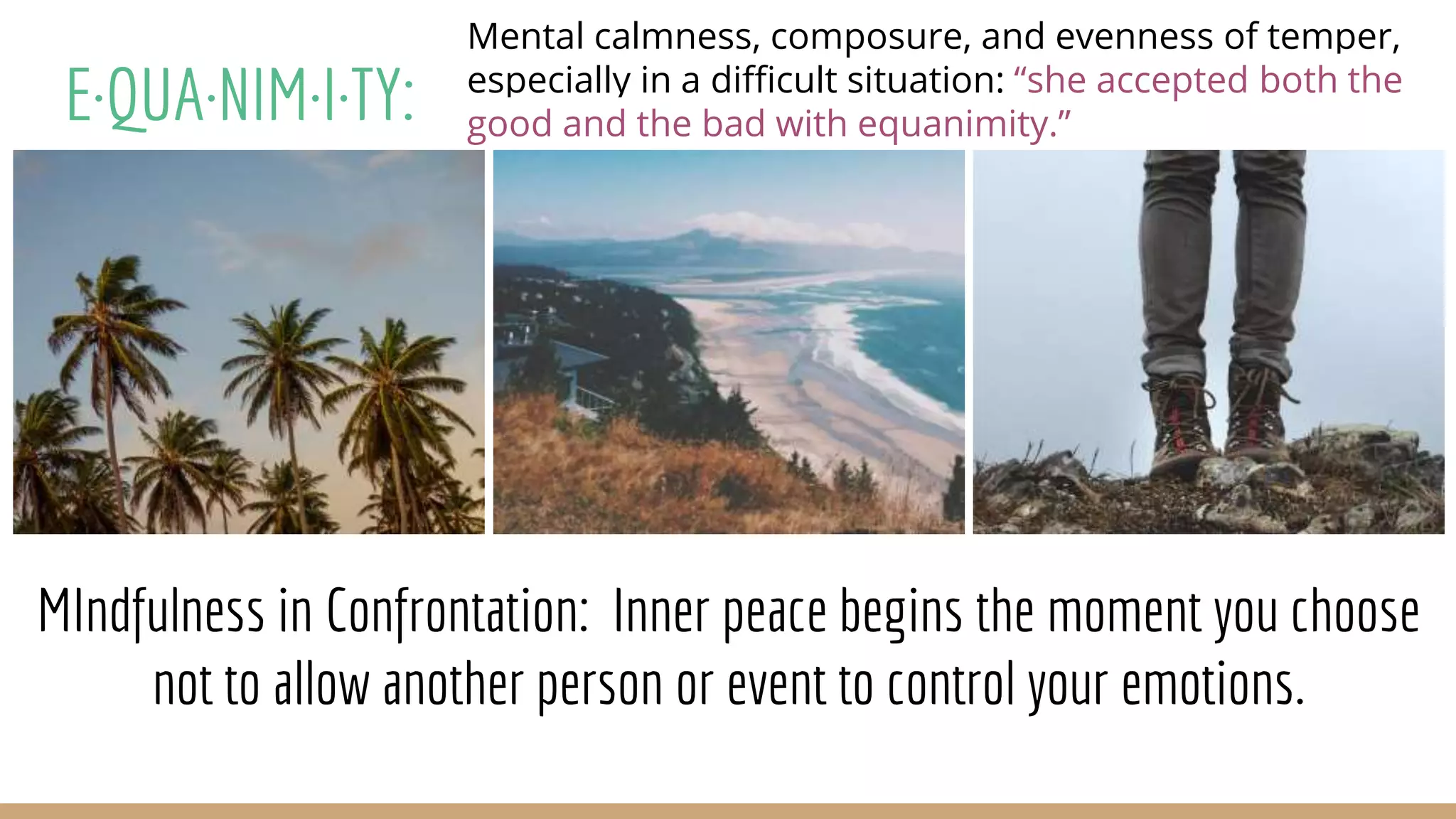 E·QUA·NIM·I·TY:

Mental calmness, composure, and evenness of temper, especially in a difficult situation: “she accepted both the good and the bad with equanimity.”

MIndfulness in Confrontation: Inner peace begins the moment you choose not to allow another person or event to control your emotions.